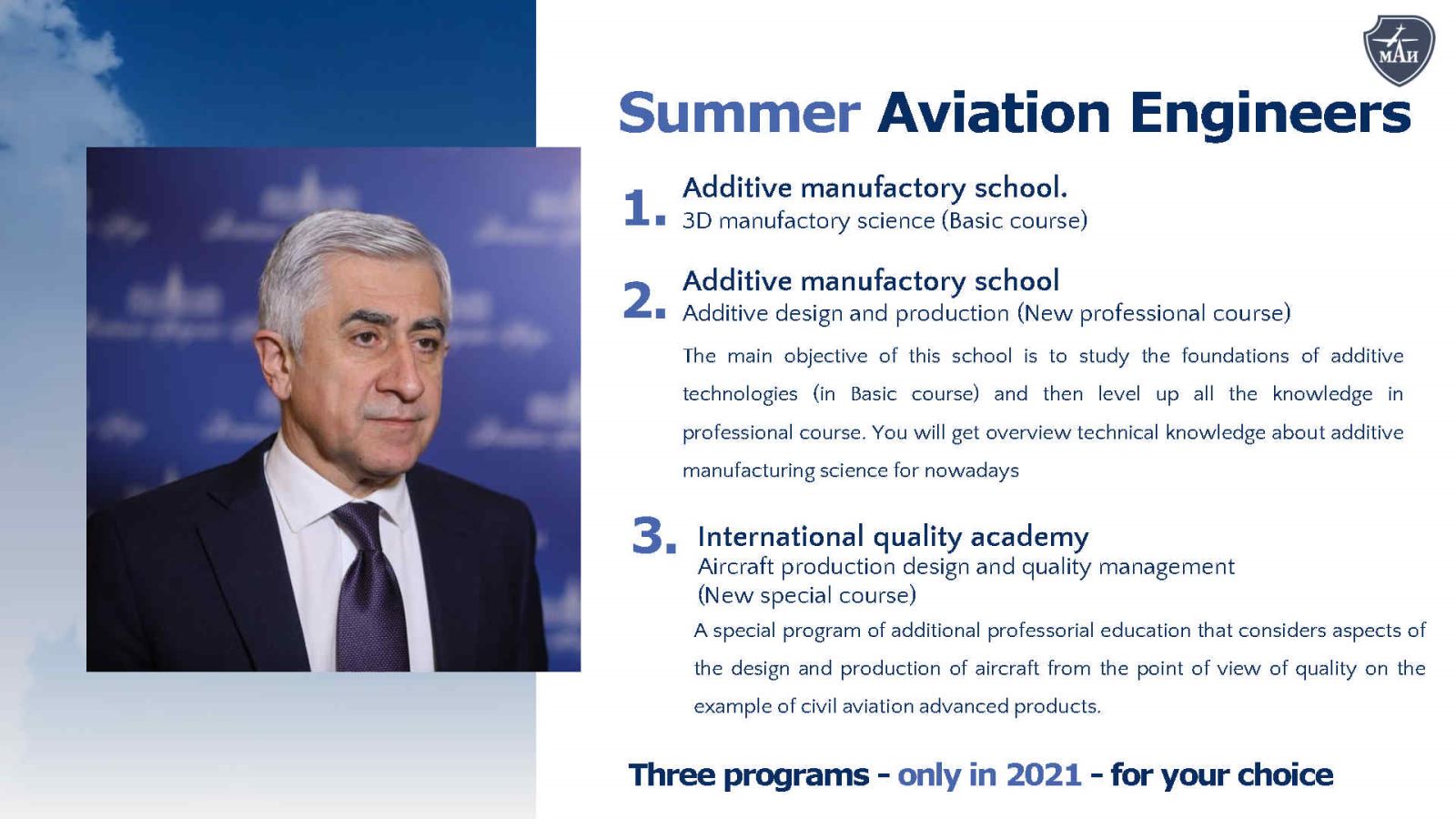 МАИ

Summer Aviation Engineers

1. Additive manufactory school.
3D manufactory science (Basic course)

2. Additive manufactory school
Additive design and production (New professional course)

The main objective of this school is to study the foundations of additive technologies (in Basic course) and then level up all the knowledge in professional course. You will get overview technical knowledge about additive manufacturing science for nowadays

3. International quality academy
Aircraft production design and quality management
(New special course)

A special program of additional professorial education that considers aspects of the design and production of aircraft from the point of view of quality on the example of civil aviation advanced products.

Three programs - only in 2021 - for your choice